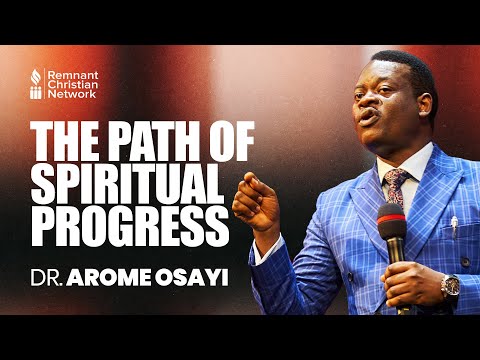 Remnant Christian Network

THE PATH OF SPIRITUAL PROGRESS

DR. AROME OSAYI